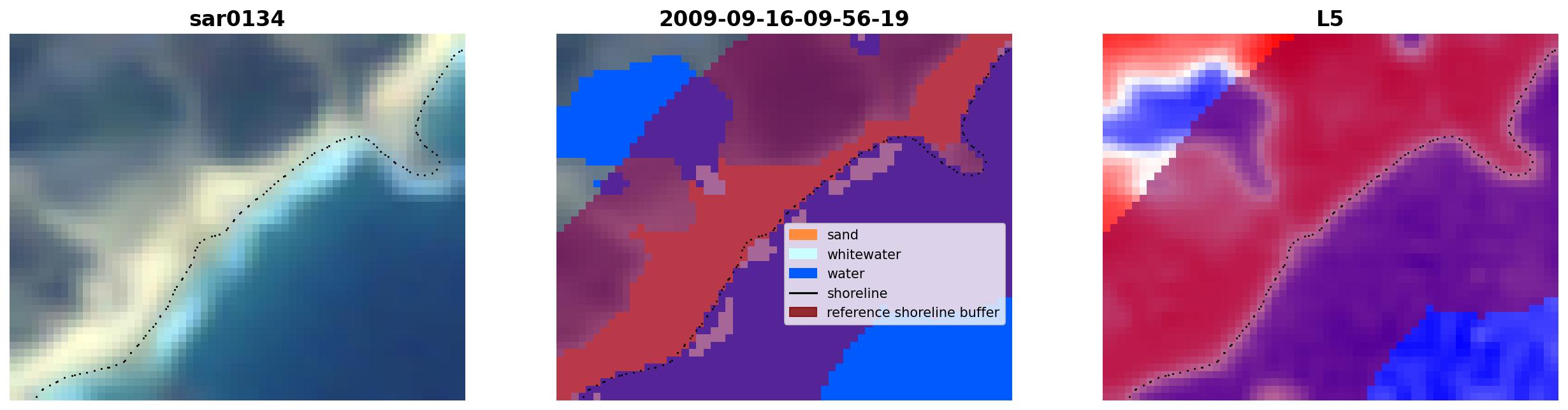 sar0134

2009-09-16-09-56-19

sand
whitewater
water
shoreline
reference shoreline buffer

L5